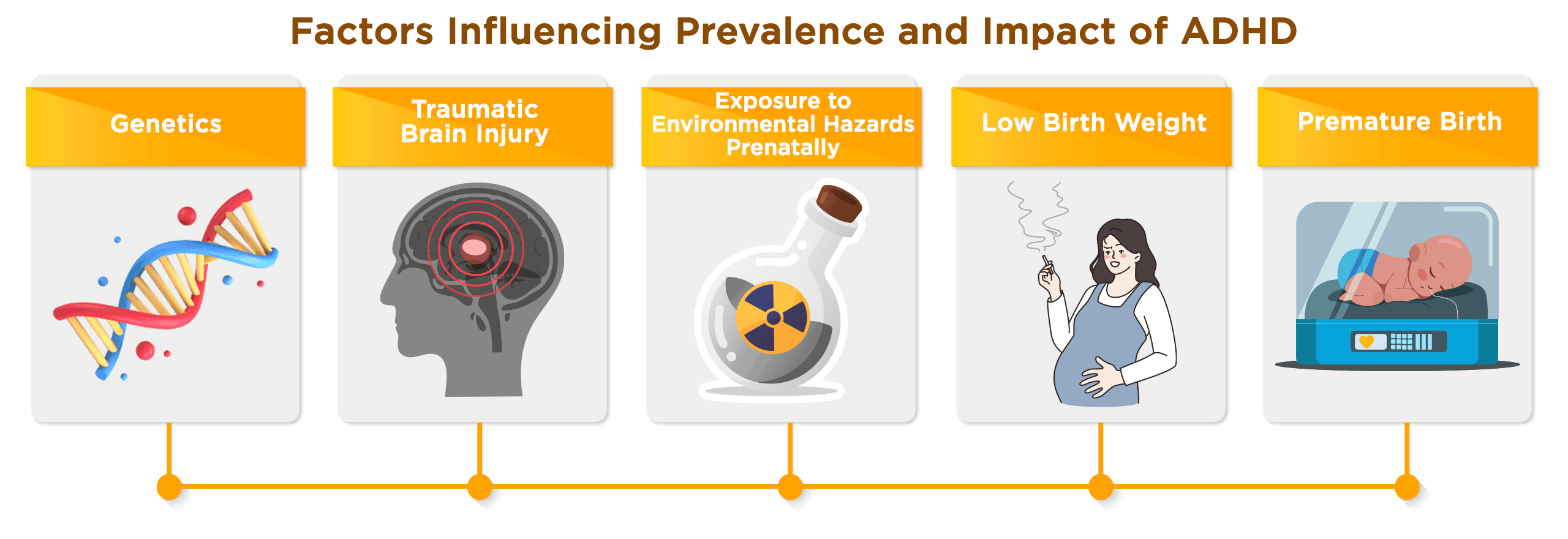 Factors Influencing Prevalence and Impact of ADHD

Genetics

Traumatic Brain Injury

Exposure to Environmental Hazards Prenatally

Low Birth Weight

Premature Birth